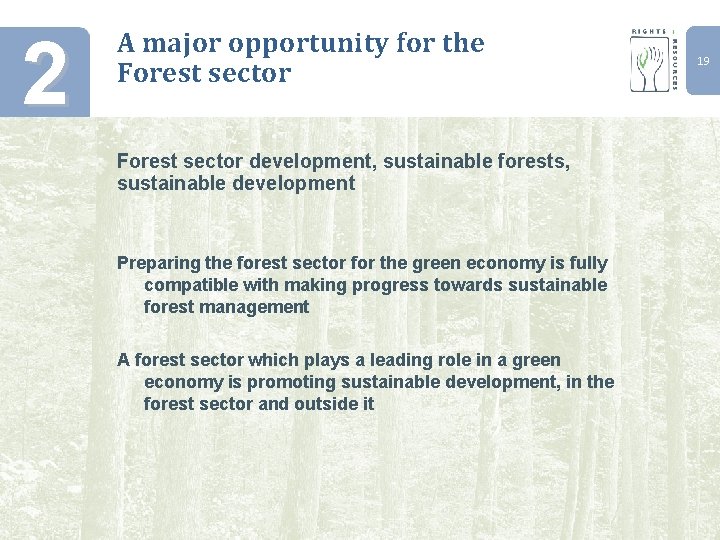 2

A major opportunity for the Forest sector

RIGHTS + RESOURCES

19

Forest sector development, sustainable forests, sustainable development

Preparing the forest sector for the green economy is fully compatible with making progress towards sustainable forest management

A forest sector which plays a leading role in a green economy is promoting sustainable development, in the forest sector and outside it